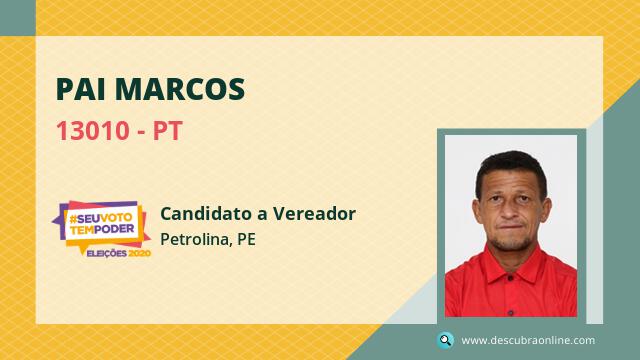 PAI MARCOS

13010 - PT

#SEUVOTO TEMPODER
ELEIÇÕES 2020

Candidato a Vereador
Petrolina, PE

www.descubraonline.com